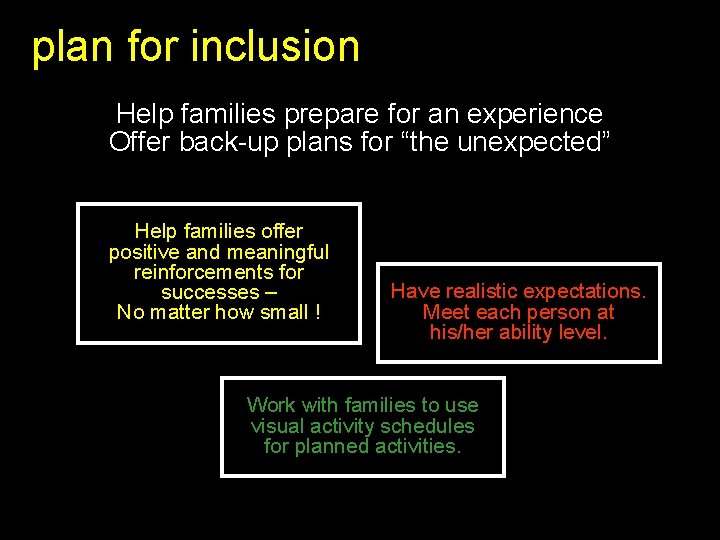 plan for inclusion

Help families prepare for an experience
Offer back-up plans for “the unexpected”

Help families offer positive and meaningful reinforcements for successes – No matter how small !

Have realistic expectations. Meet each person at his/her ability level.

Work with families to use visual activity schedules for planned activities.